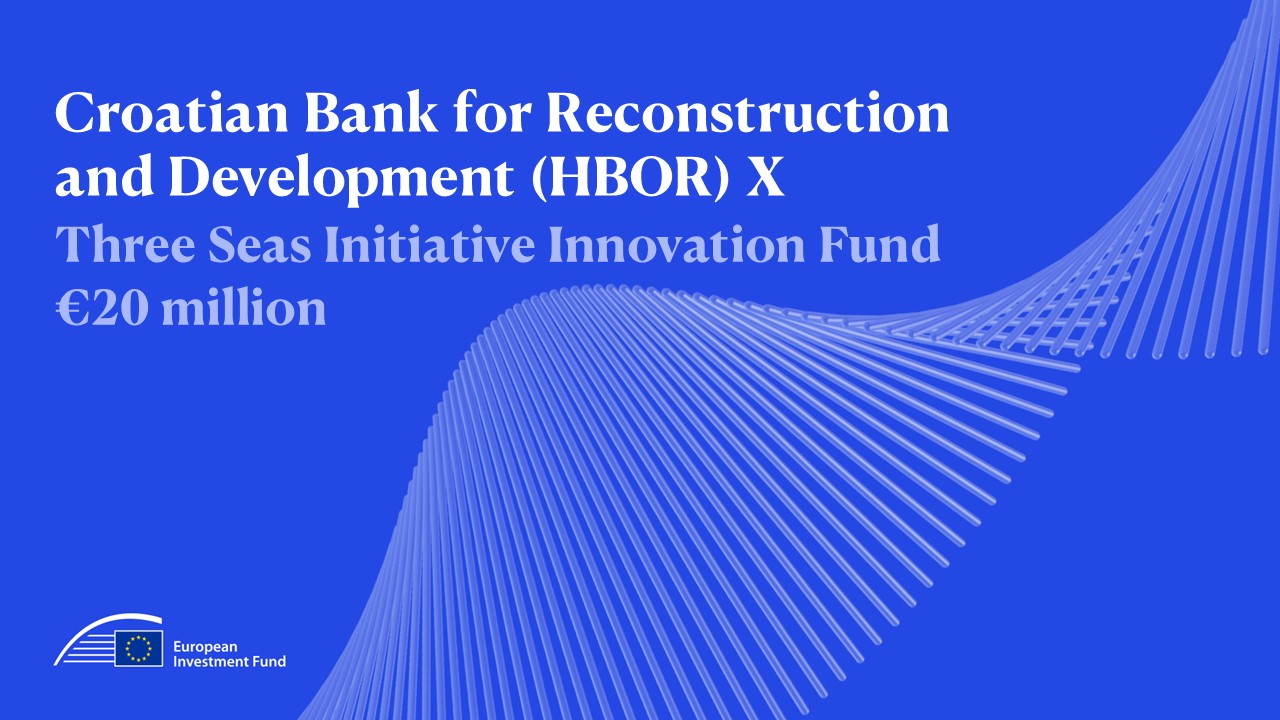 Croatian Bank for Reconstruction and Development (HBOR) X
Three Seas Initiative Innovation Fund
€20 million

European Investment Fund